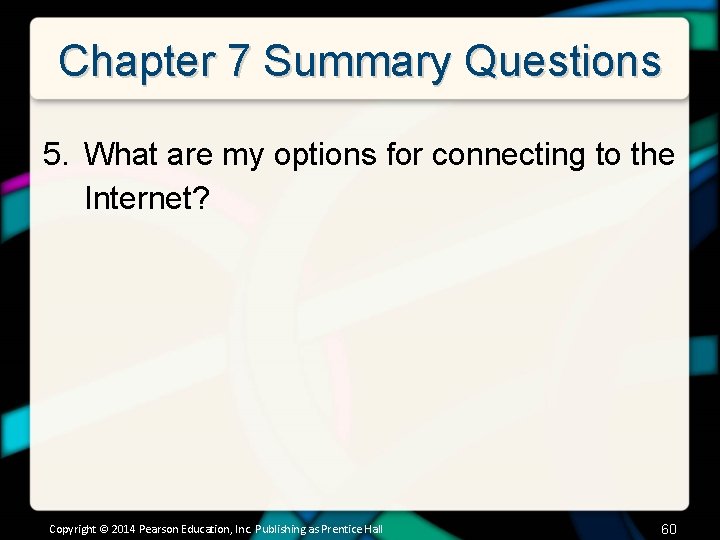 Chapter 7 Summary Questions

5. What are my options for connecting to the Internet?

Copyright © 2014 Pearson Education, Inc. Publishing as Prentice Hall

60